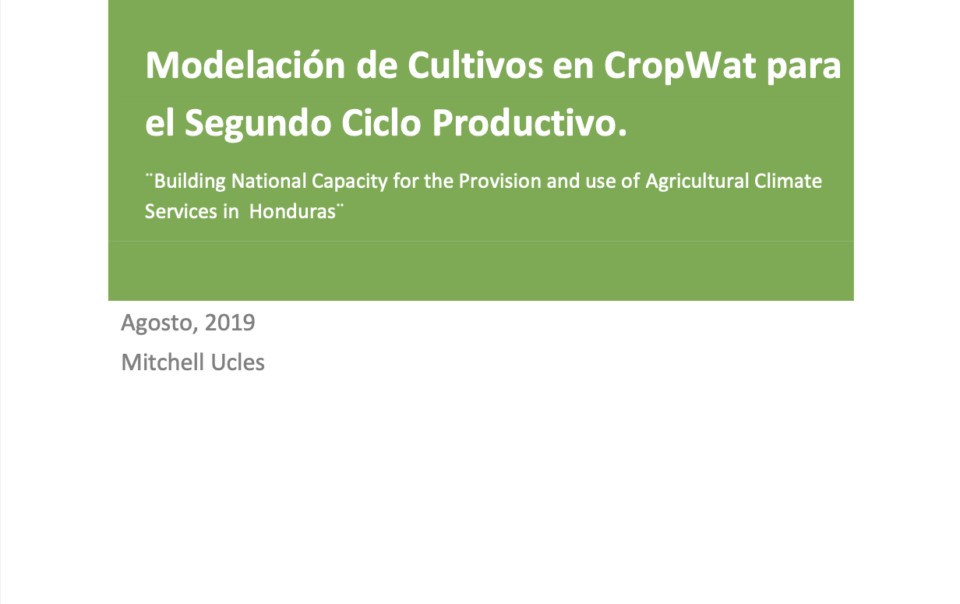 Modelación de Cultivos en CropWat para el Segundo Ciclo Productivo.

¨Building National Capacity for the Provision and use of Agricultural Climate Services in Honduras¨

Agosto, 2019

Mitchell Ucles